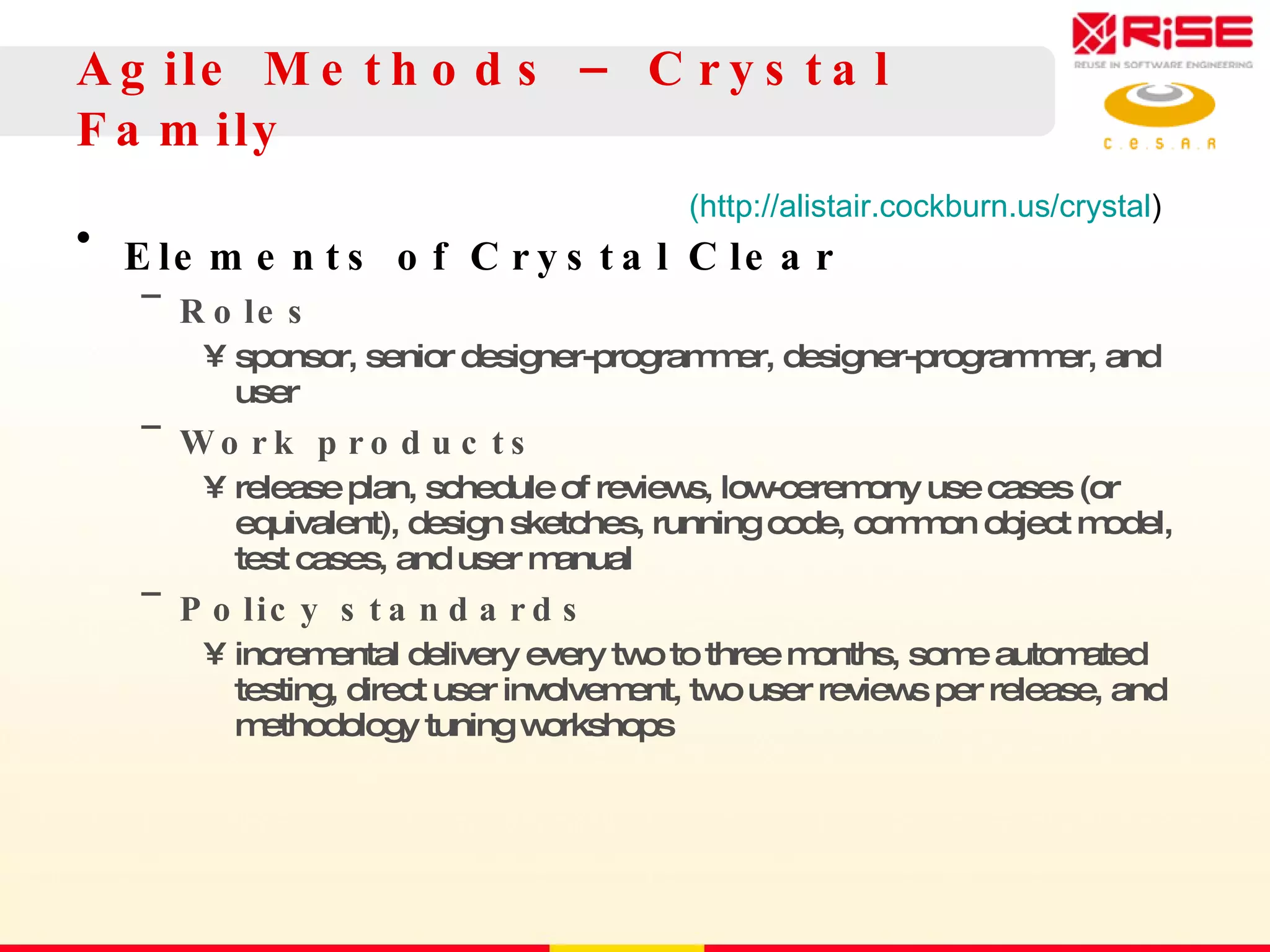 Agile Methods – Crystal Family

RiSE
REUSE IN SOFTWARE ENGINEERING
C.E.S.A.R

(http://alistair.cockburn.us/crystal)

• Elements of Crystal Clear

– Roles

¥ sponsor, senior designer-programmer, designer-programmer, and user

– Work products

¥ release plan, schedule of reviews, low-ceremony use cases (or equivalent), design sketches, running code, common object model, test cases, and user manual

– Policy standards

¥ incremental delivery every two to three months, some automated testing, direct user involvement, two user reviews per release, and methodology tuning workshops